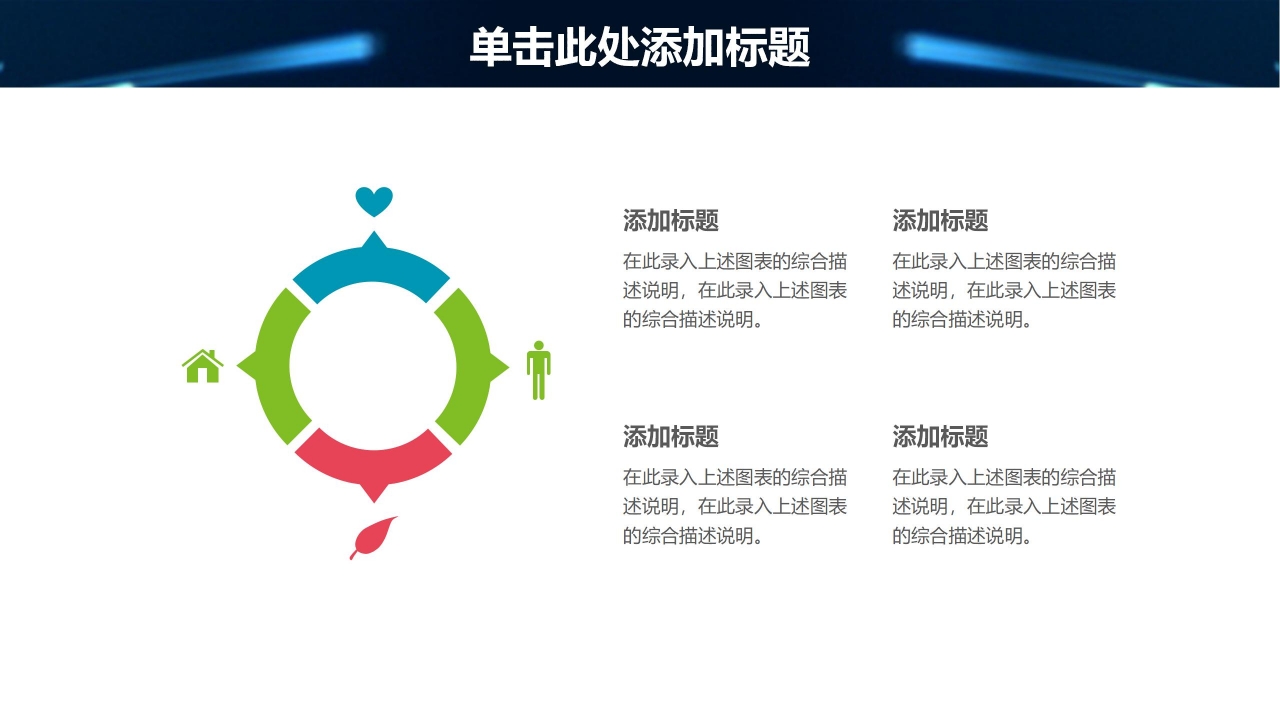 单击此处添加标题

添加标题
在此录入上述图表的综合描述说明，在此录入上述图表的综合描述说明。

添加标题
在此录入上述图表的综合描述说明，在此录入上述图表的综合描述说明。

添加标题
在此录入上述图表的综合描述说明，在此录入上述图表的综合描述说明。

添加标题
在此录入上述图表的综合描述说明，在此录入上述图表的综合描述说明。